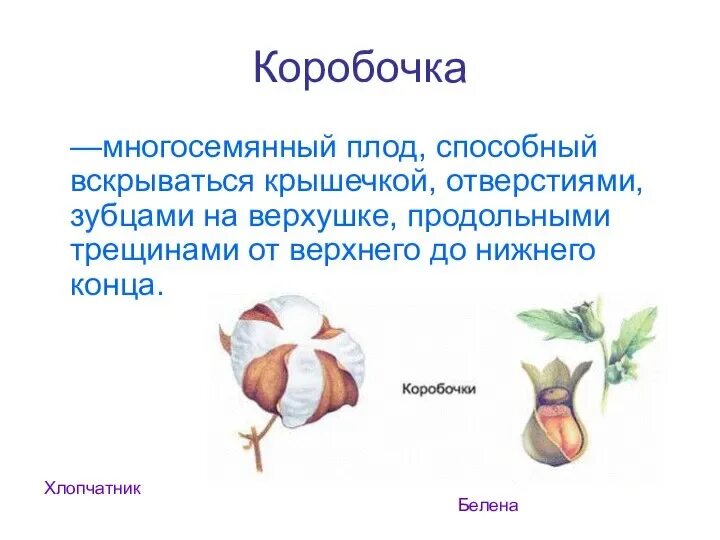 Коробочка

—многосемянный плод, способный вскрываться крышечкой, отверстиями, зубцами на верхушке, продольными трещинами от верхнего до нижнего конца.

Коробочки

Хлопчатник

Белена